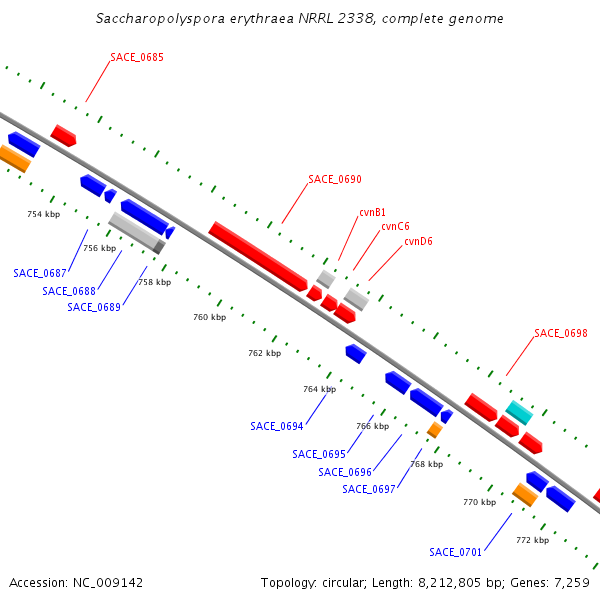 Saccharopolyspora erythraea NRRL 2338, complete genome

SACE_0685

SACE_0690

cvnB1

cvnC6

cvnD6

SACE_0698

754 kbp

756 kbp

758 kbp

760 kbp

762 kbp

764 kbp

766 kbp

768 kbp

770 kbp

772 kbp

SACE_0687

SACE_0688

SACE_0689

SACE_0694

SACE_0695

SACE_0696

SACE_0697

SACE_0701

Accession: NC_009142

Topology: circular; Length: 8,212,805 bp; Genes: 7,259